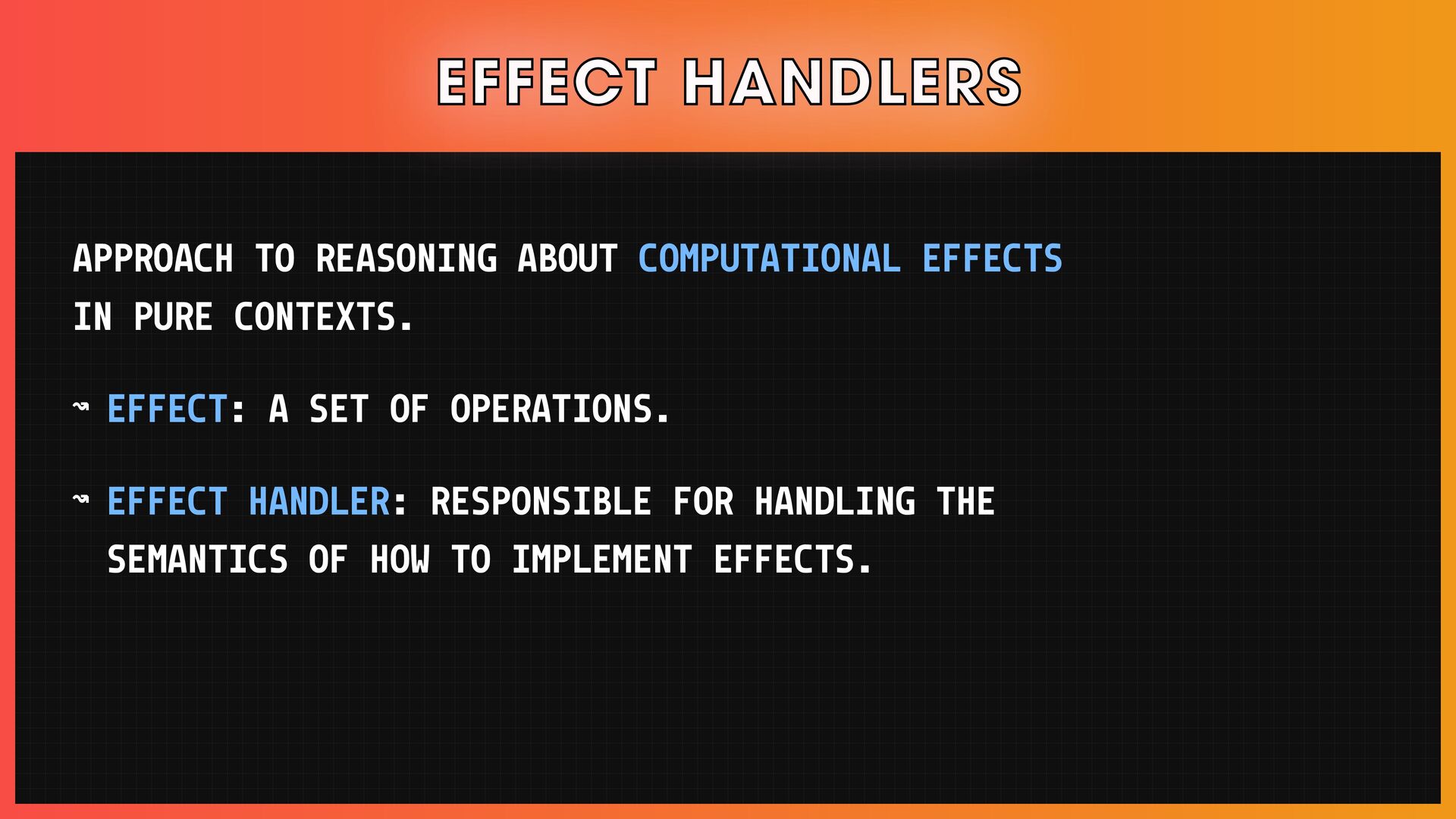 EFFECT HANDLERS

APPROACH TO REASONING ABOUT COMPUTATIONAL EFFECTS IN PURE CONTEXTS.

↝ EFFECT: A SET OF OPERATIONS.

↝ EFFECT HANDLER: RESPONSIBLE FOR HANDLING THE SEMANTICS OF HOW TO IMPLEMENT EFFECTS.